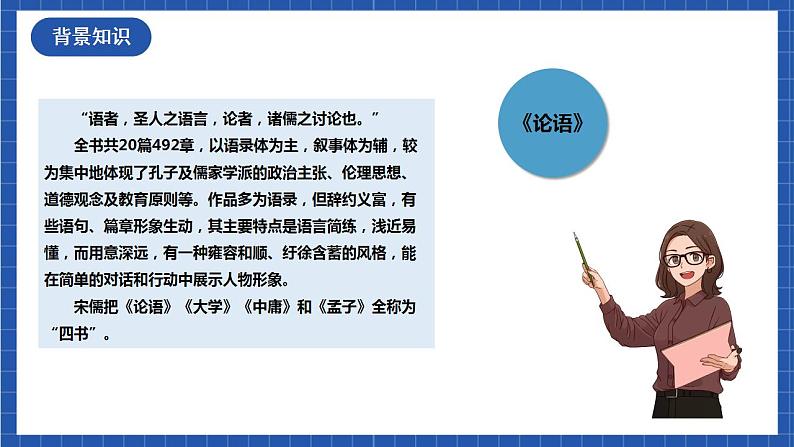 背景知识

“语者，圣人之语言，论者，诸儒之讨论也。”

全书共20篇492章，以语录体为主，叙事体为辅，较为集中地体现了孔子及儒家学派的政治主张、伦理思想、道德观念及教育原则等。作品多为语录，但辞约义富，有些语句、篇章形象生动，其主要特点是语言简练，浅近易懂，而用意深远，有一种雍容和顺、纡徐含蓄的风格，能在简单的对话和行动中展示人物形象。

宋儒把《论语》《大学》《中庸》和《孟子》全称为“四书”。

《论语》